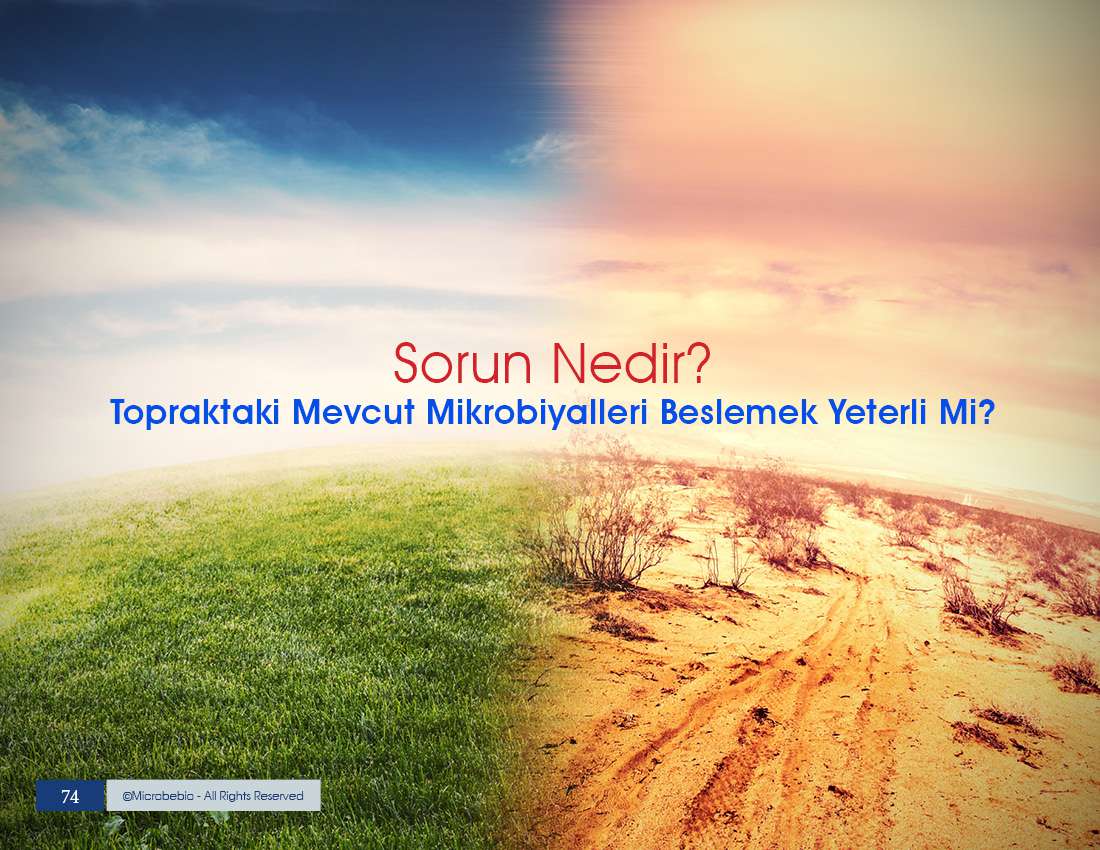 Sorun Nedir?
Topraktaki Mevcut Mikrobiyalleri Beslemek Yeterli Mi?

74 ©Microbebio - All Rights Reserved